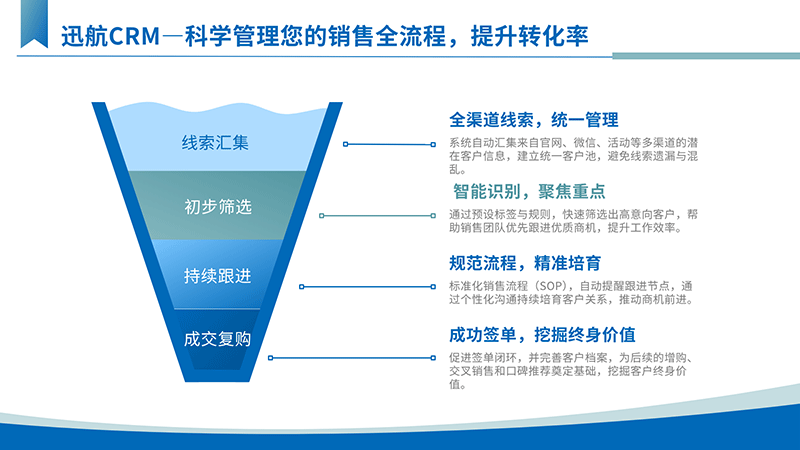 迅航CRM—科学管理您的销售全流程，提升转化率

线索汇集

初步筛选

持续跟进

成交复购

全渠道线索，统一管理

系统自动汇集来自官网、微信、活动等多渠道的潜在客户信息，建立统一客户池，避免线索遗漏与混乱。

智能识别，聚焦重点

通过预设标签与规则，快速筛选出高意向客户，帮助销售团队优先跟进优质商机，提升工作效率。

规范流程，精准培育

标准化销售流程（SOP），自动提醒跟进节点，通过个性化沟通持续培育客户关系，推动商机前进。

成功签单，挖掘终身价值

促进签单闭环，并完善客户档案，为后续的增购、交叉销售和口碑推荐奠定基础，挖掘客户终身价值。